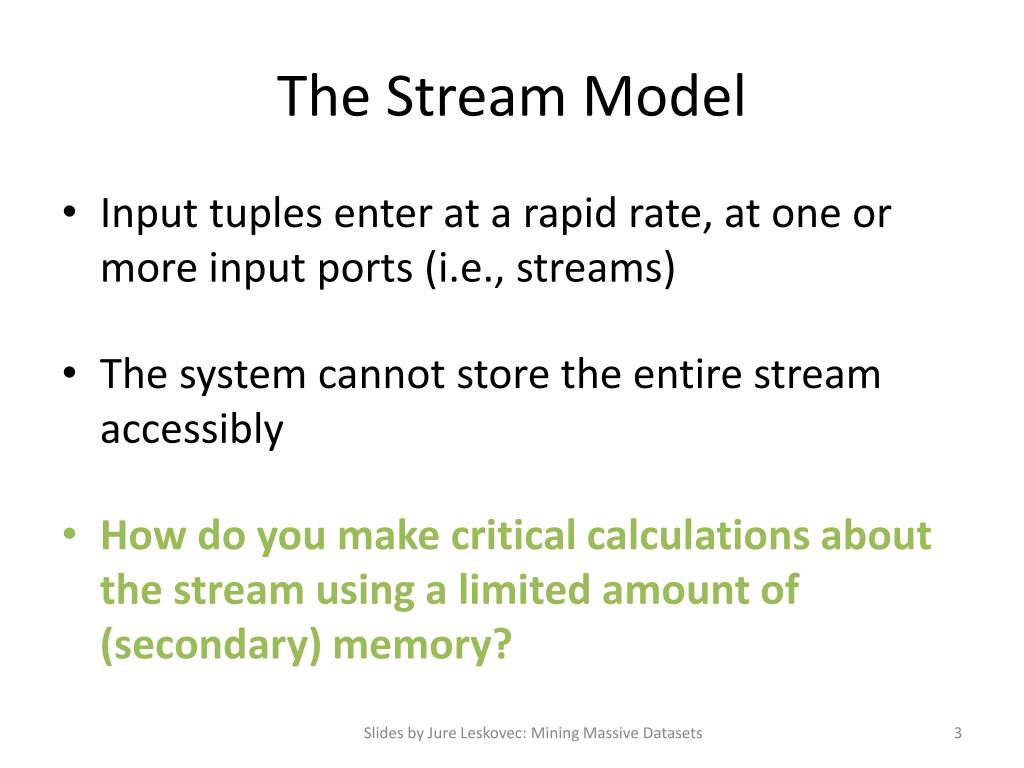 The Stream Model

• Input tuples enter at a rapid rate, at one or more input ports (i.e., streams)

• The system cannot store the entire stream accessibly

• How do you make critical calculations about the stream using a limited amount of (secondary) memory?

Slides by Jure Leskovec: Mining Massive Datasets

3